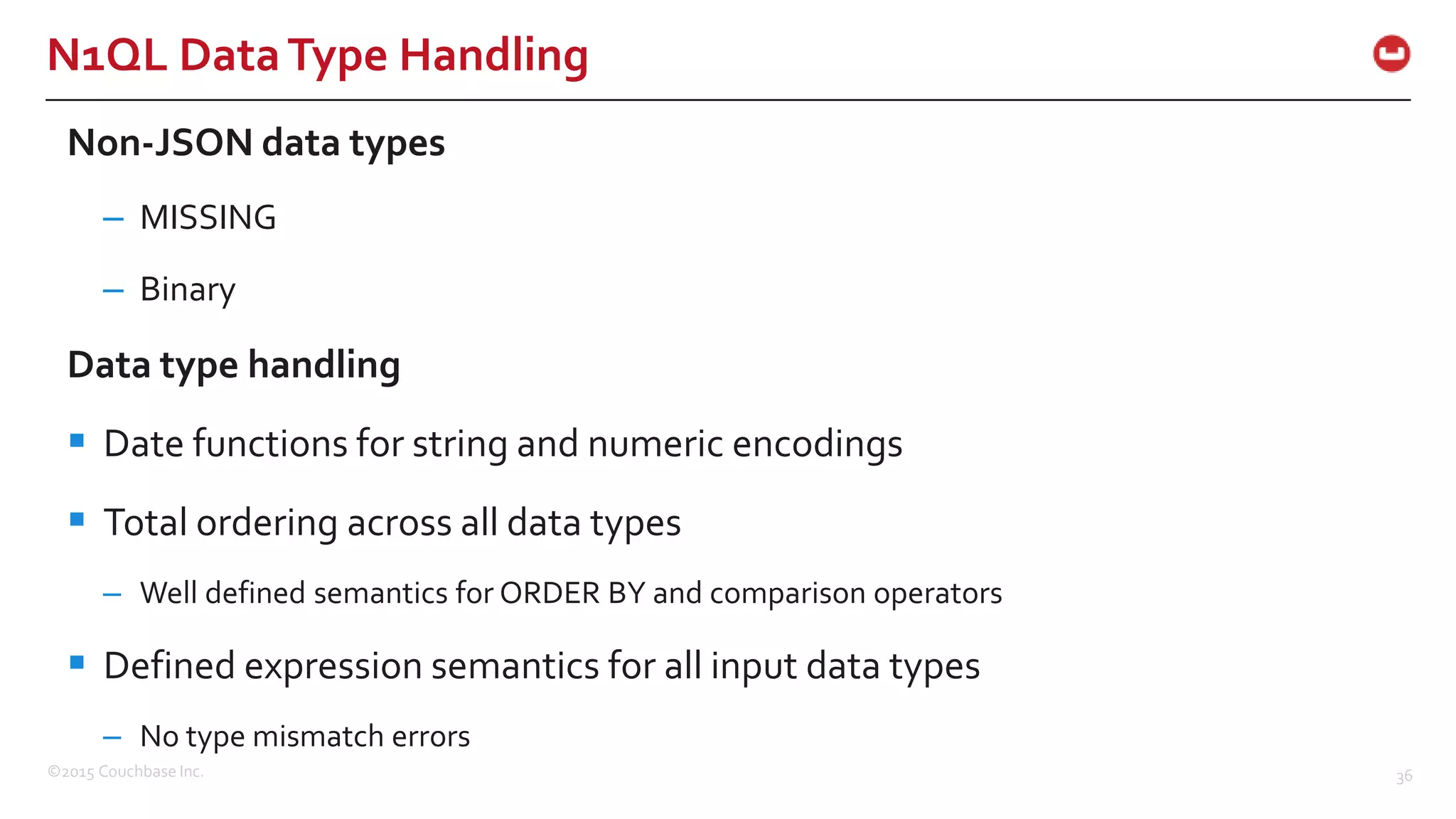 N1QL Data Type Handling

Non-JSON data types

– MISSING

– Binary

Data type handling

▪ Date functions for string and numeric encodings

▪ Total ordering across all data types

– Well defined semantics for ORDER BY and comparison operators

▪ Defined expression semantics for all input data types

– No type mismatch errors

©2015 Couchbase Inc.

36